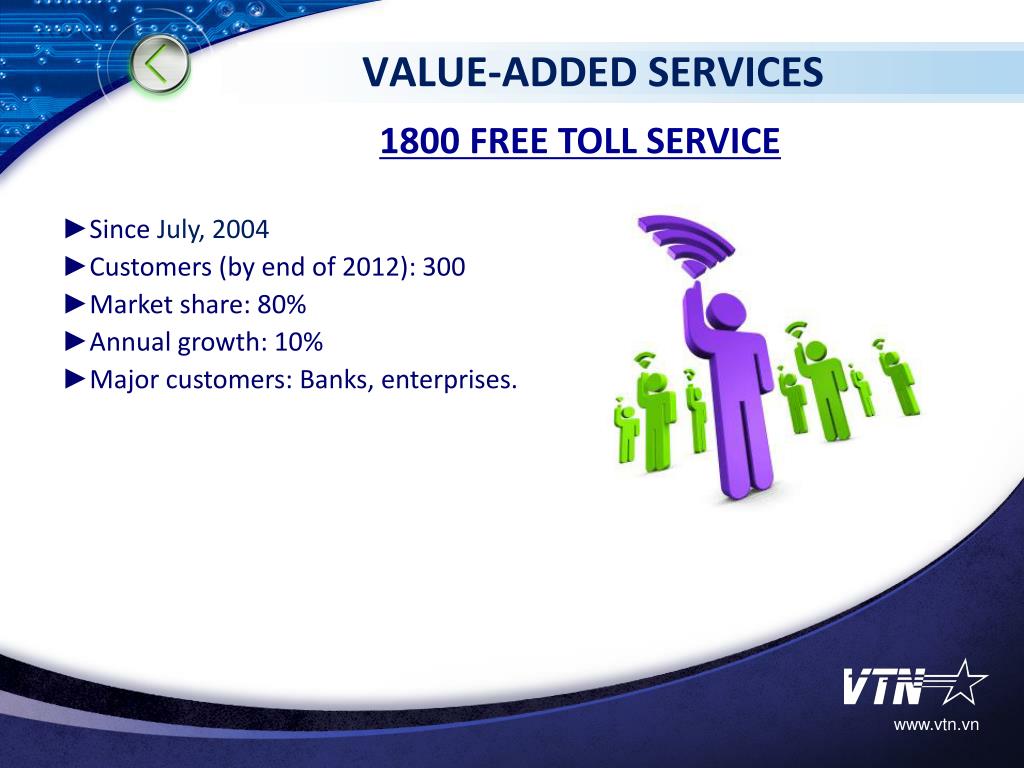 VALUE-ADDED SERVICES

1800 FREE TOLL SERVICE

►Since July, 2004
►Customers (by end of 2012): 300
►Market share: 80%
►Annual growth: 10%
►Major customers: Banks, enterprises.

VTN

www.vtn.vn